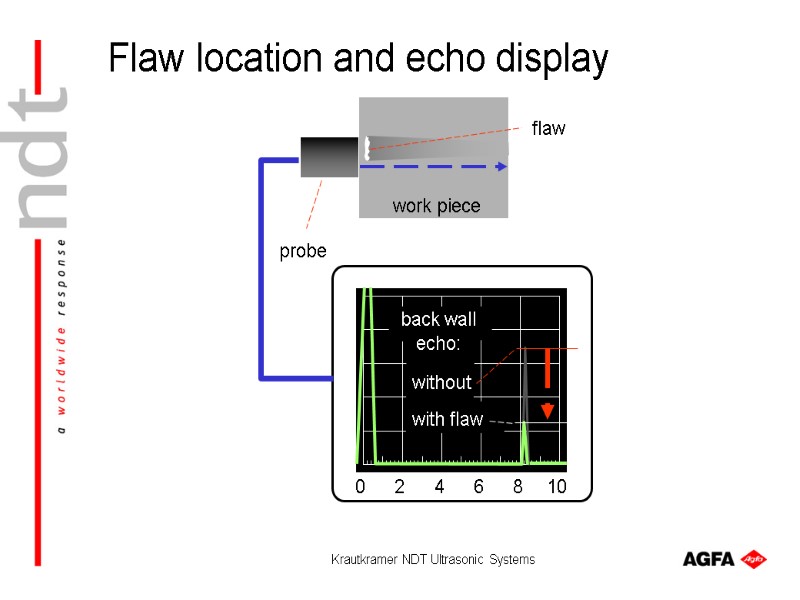 ndt
a worldwide response

Flaw location and echo display

flaw

work piece

probe

back wall echo:

without

with flaw

0 2 4 6 8 10

Krautkramer NDT Ultrasonic Systems

AGFA Agfa